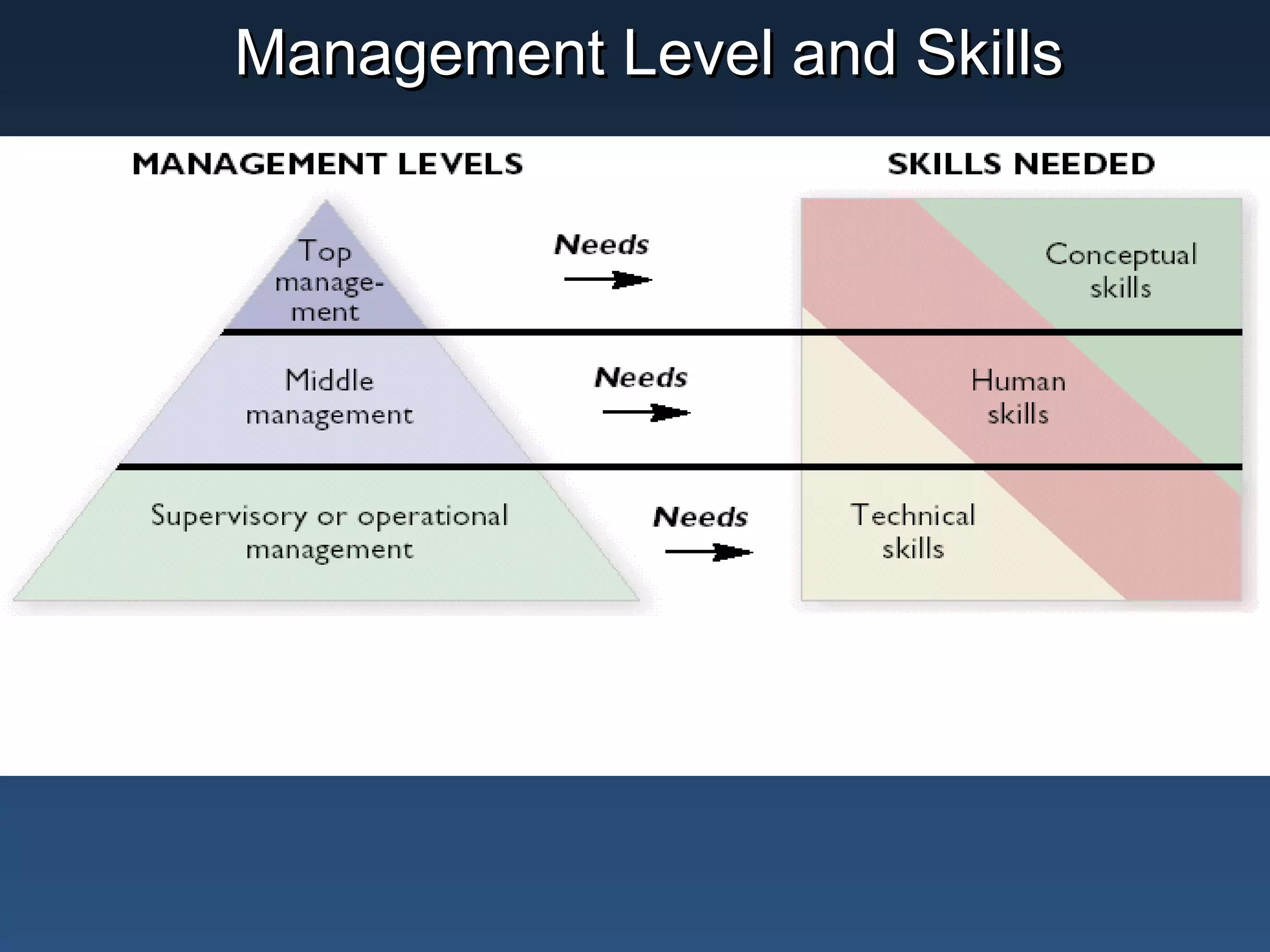 Management Level and Skills

MANAGEMENT LEVELS

SKILLS NEEDED

Top management

Needs

Conceptual skills

Middle management

Needs

Human skills

Supervisory or operational management

Needs

Technical skills